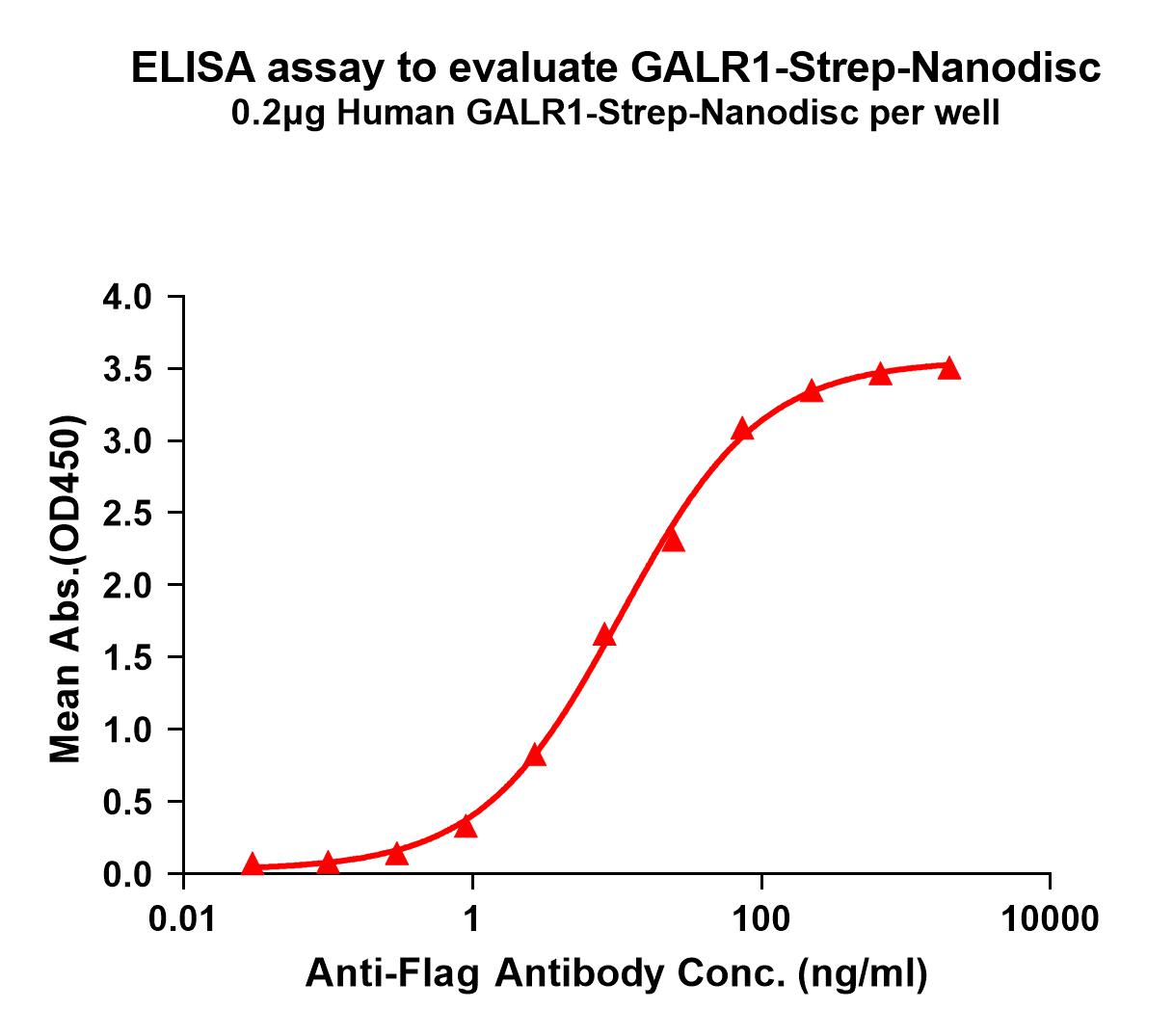 ELISA assay to evaluate GALR1-Strep-Nanodisc
0.2μg Human GALR1-Strep-Nanodisc per well

Mean Abs.(OD450)

4.0
3.5
3.0
2.5
2.0
1.5
1.0
0.5
0.0

0.01
1
100
10000

Anti-Flag Antibody Conc. (ng/ml)